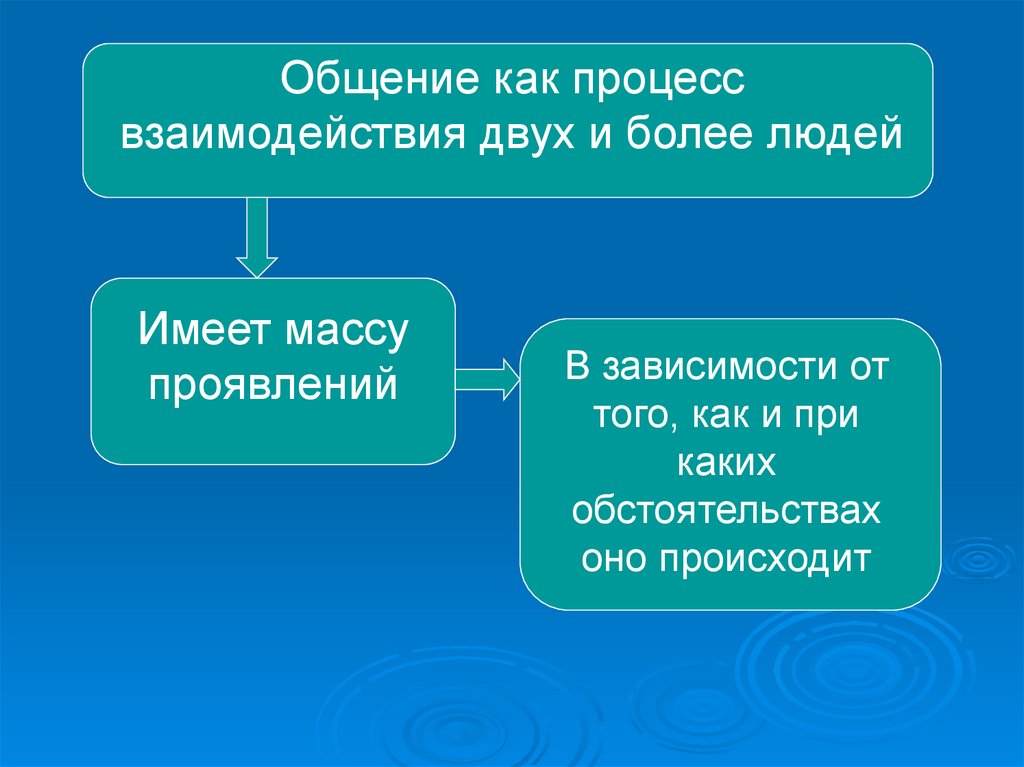 Общение как процесс взаимодействия двух и более людей

Имеет массу проявлений

В зависимости от того, как и при каких обстоятельствах оно происходит